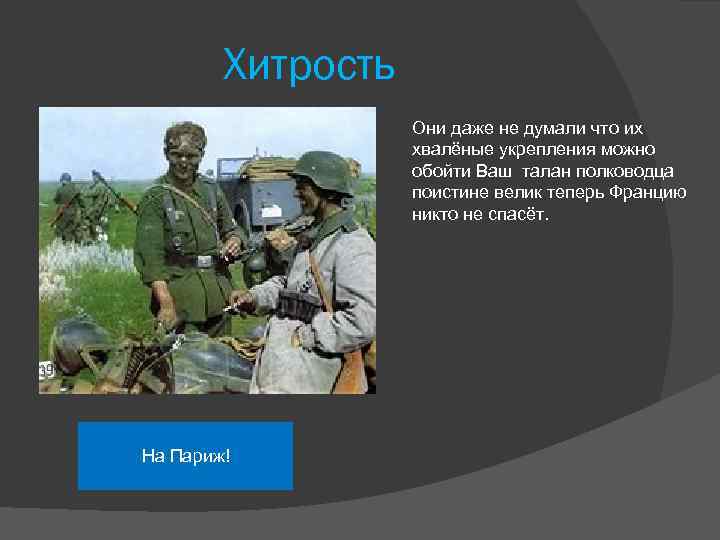 Хитрость

Они даже не думали что их хвалёные укрепления можно обойти Ваш талан полководца поистине велик теперь Францию никто не спасёт.

39

На Париж!